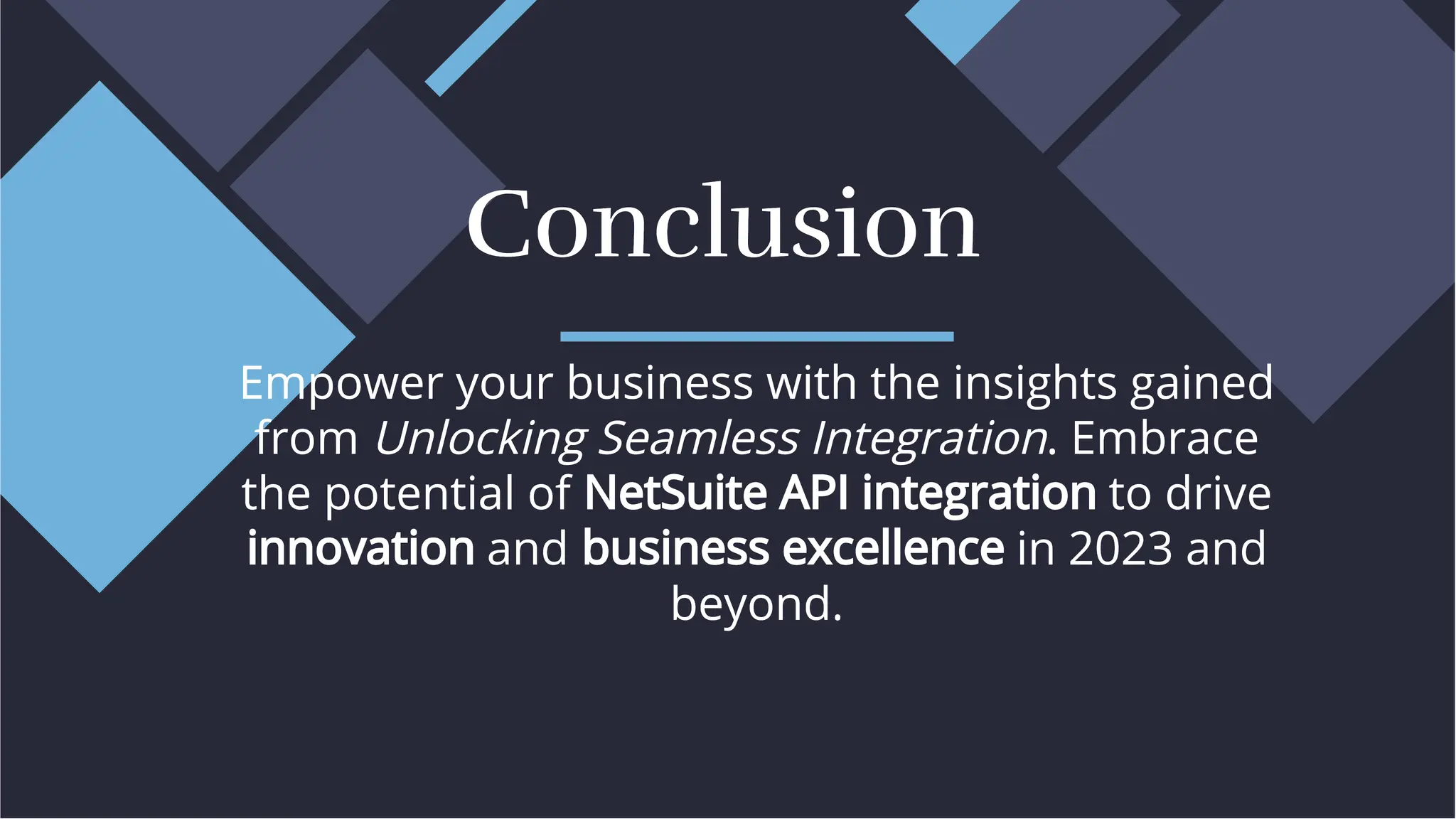 Conclusion

Empower your business with the insights gained from Unlocking Seamless Integration. Embrace the potential of NetSuite API integration to drive innovation and business excellence in 2023 and beyond.